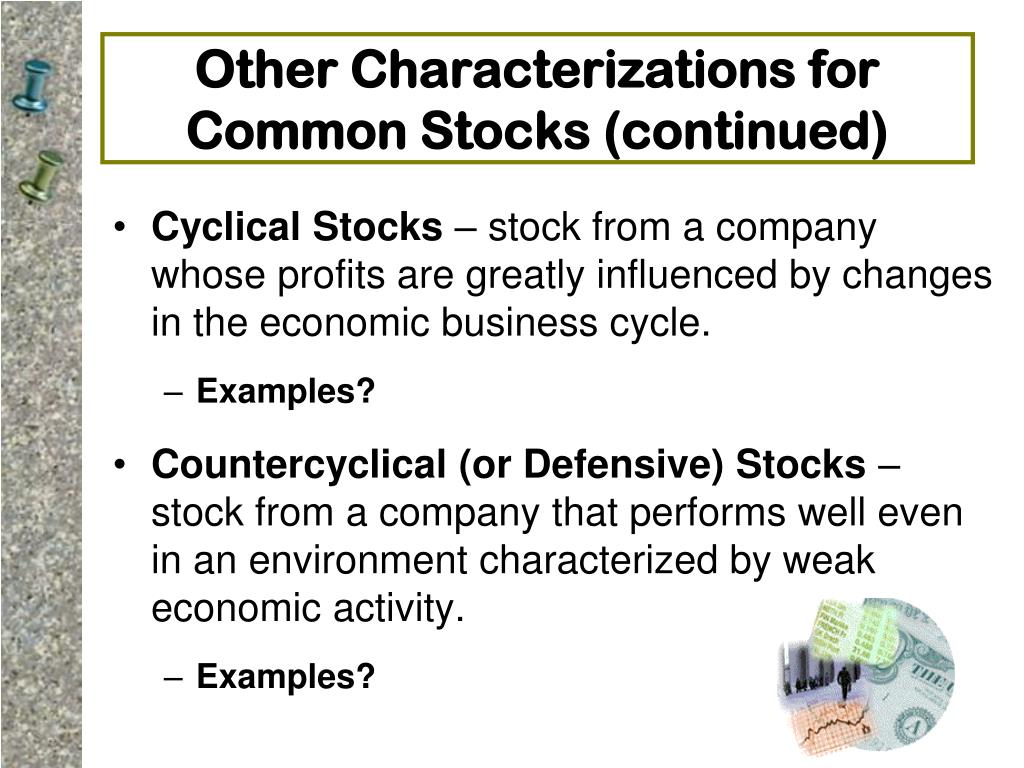 Other Characterizations for Common Stocks (continued)

• Cyclical Stocks – stock from a company whose profits are greatly influenced by changes in the economic business cycle.

– Examples?

• Countercyclical (or Defensive) Stocks – stock from a company that performs well even in an environment characterized by weak economic activity.

– Examples?